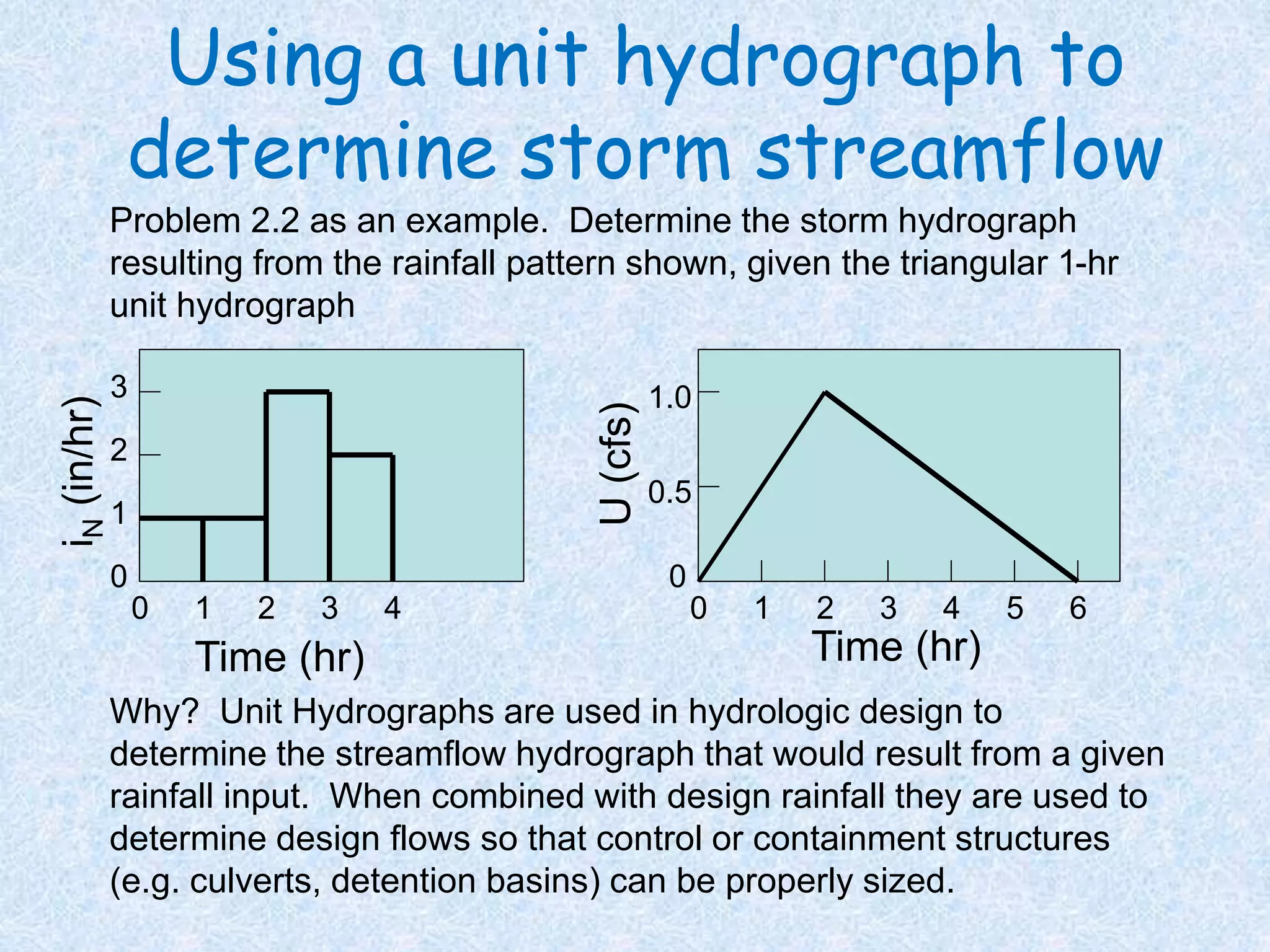 Using a unit hydrograph to determine storm streamflow

Problem 2.2 as an example. Determine the storm hydrograph resulting from the rainfall pattern shown, given the triangular 1-hr unit hydrograph

$i_N$ (in/hr)

3
2
1
0

0 1 2 3 4

Time (hr)

U (cfs)

1.0
0.5
0

0 1 2 3 4 5 6

Time (hr)

Why? Unit Hydrographs are used in hydrologic design to determine the streamflow hydrograph that would result from a given rainfall input. When combined with design rainfall they are used to determine design flows so that control or containment structures (e.g. culverts, detention basins) can be properly sized.